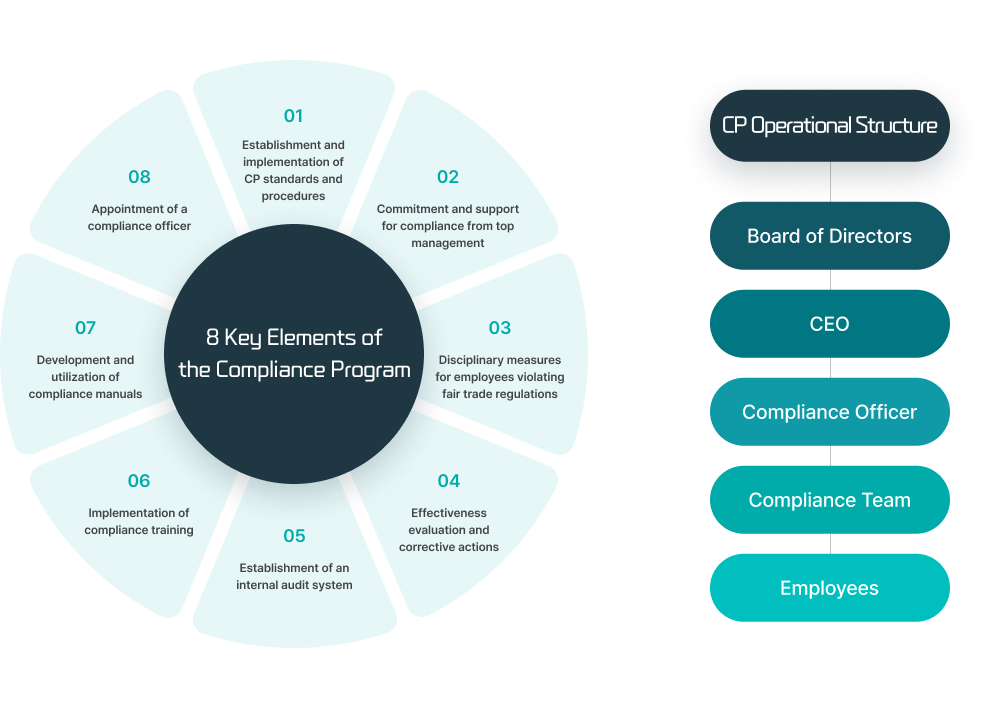 8 Key Elements of the Compliance Program

01
Establishment and implementation of CP standards and procedures

02
Commitment and support for compliance from top management

03
Disciplinary measures for employees violating fair trade regulations

04
Effectiveness evaluation and corrective actions

05
Establishment of an internal audit system

06
Implementation of compliance training

07
Development and utilization of compliance manuals

08
Appointment of a compliance officer

CP Operational Structure

Board of Directors

CEO

Compliance Officer

Compliance Team

Employees